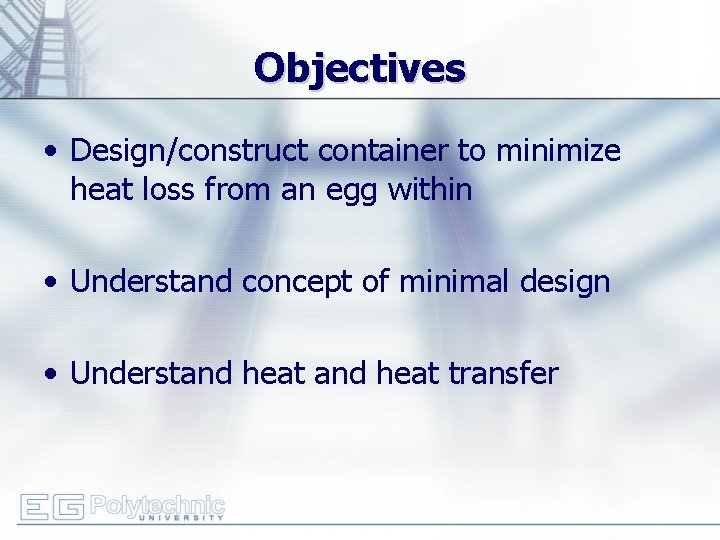 Objectives

• Design/construct container to minimize heat loss from an egg within

• Understand concept of minimal design

• Understand heat and heat transfer

EG Polytechnic UNIVERSITY